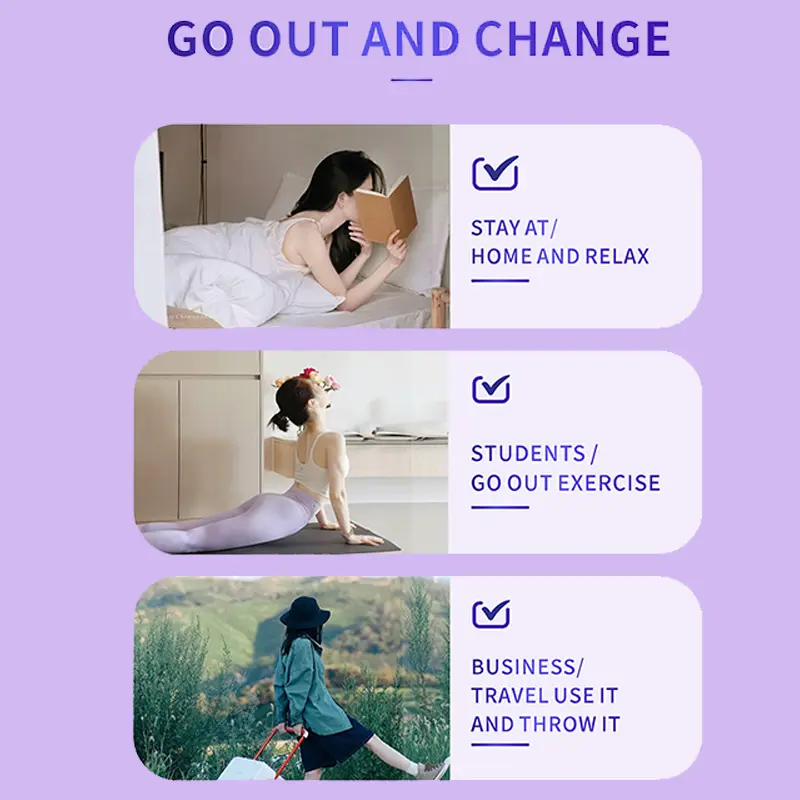 GO OUT AND CHANGE

STAY AT/
HOME AND RELAX

STUDENTS /
GO OUT EXERCISE

BUSINESS/
TRAVEL USE IT
AND THROW IT